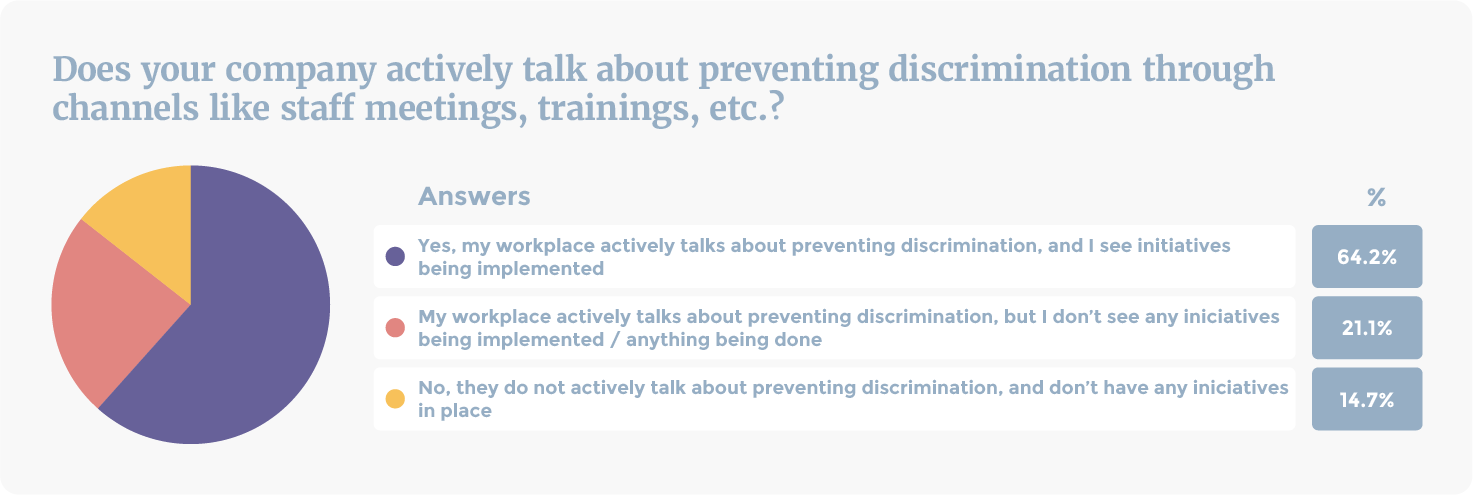 Does your company actively talk about preventing discrimination through channels like staff meetings, trainings, etc.?

| Answers | % |
|---|---|
| Yes, my workplace actively talks about preventing discrimination, and I see initiatives being implemented | 64.2% |
| My workplace actively talks about preventing discrimination, but I don't see any iniciatives being implemented / anything being done | 21.1% |
| No, they do not actively talk about preventing discrimination, and don't have any iniciatives in place | 14.7% |